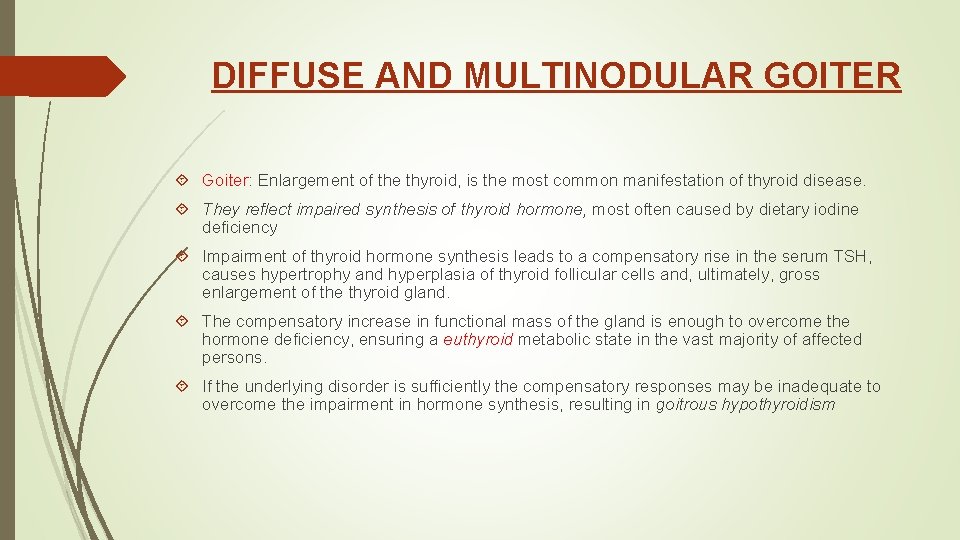 DIFFUSE AND MULTINODULAR GOITER

Goiter: Enlargement of the thyroid, is the most common manifestation of thyroid disease.

They reflect impaired synthesis of thyroid hormone, most often caused by dietary iodine deficiency

Impairment of thyroid hormone synthesis leads to a compensatory rise in the serum TSH, causes hypertrophy and hyperplasia of thyroid follicular cells and, ultimately, gross enlargement of the thyroid gland.

The compensatory increase in functional mass of the gland is enough to overcome the hormone deficiency, ensuring a euthyroid metabolic state in the vast majority of affected persons.

If the underlying disorder is sufficiently the compensatory responses may be inadequate to overcome the impairment in hormone synthesis, resulting in goitrous hypothyroidism